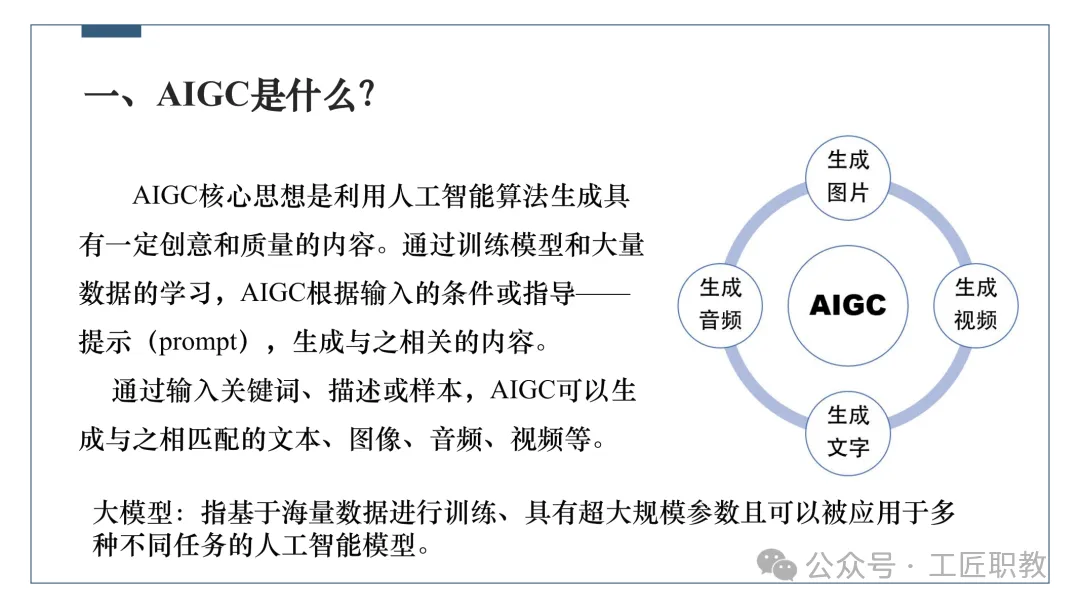 一、AIGC是什么?

AIGC核心思想是利用人工智能算法生成具有一定创意和质量的内容。通过训练模型和大量数据的学习，AIGC根据输入的条件或指导——提示（prompt），生成与之相关的内容。

通过输入关键词、描述或样本，AIGC可以生成与之相匹配的文本、图像、音频、视频等。

生成图片

生成音频

AIGC

生成视频

生成文字

大模型：指基于海量数据进行训练、具有超大规模参数且可以被应用于多种不同任务的人工智能模型。

公众号 · 工匠职教